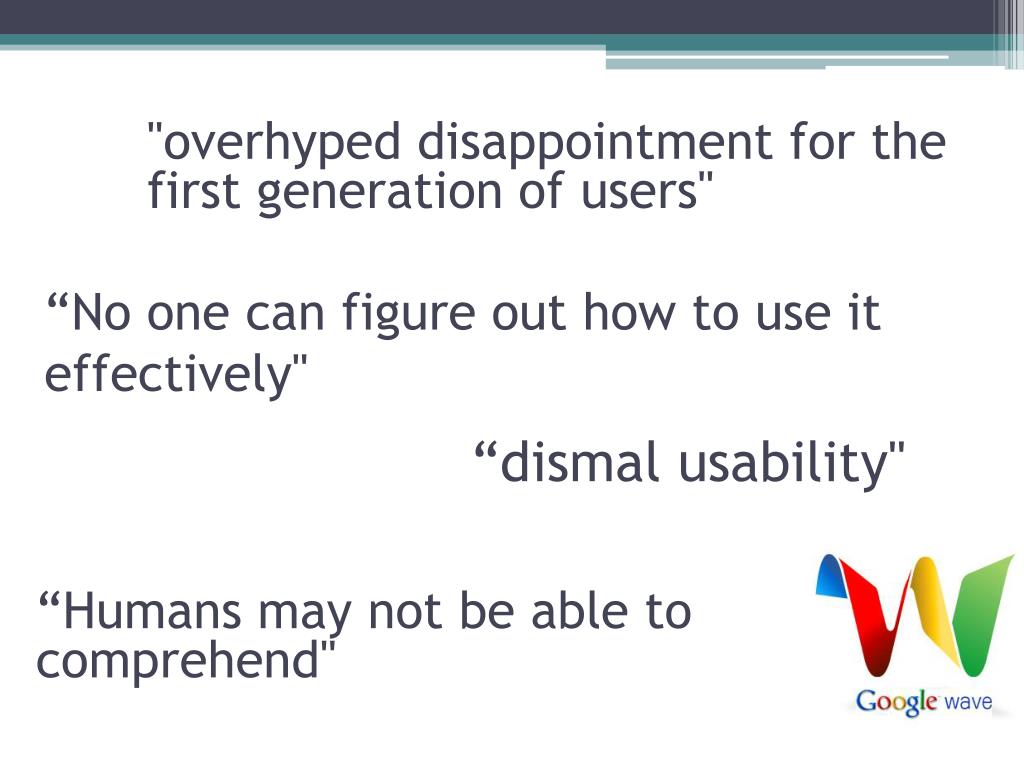 "overhyped disappointment for the first generation of users"

“No one can figure out how to use it effectively"

“dismal usability"

“Humans may not be able to comprehend"

Google wave